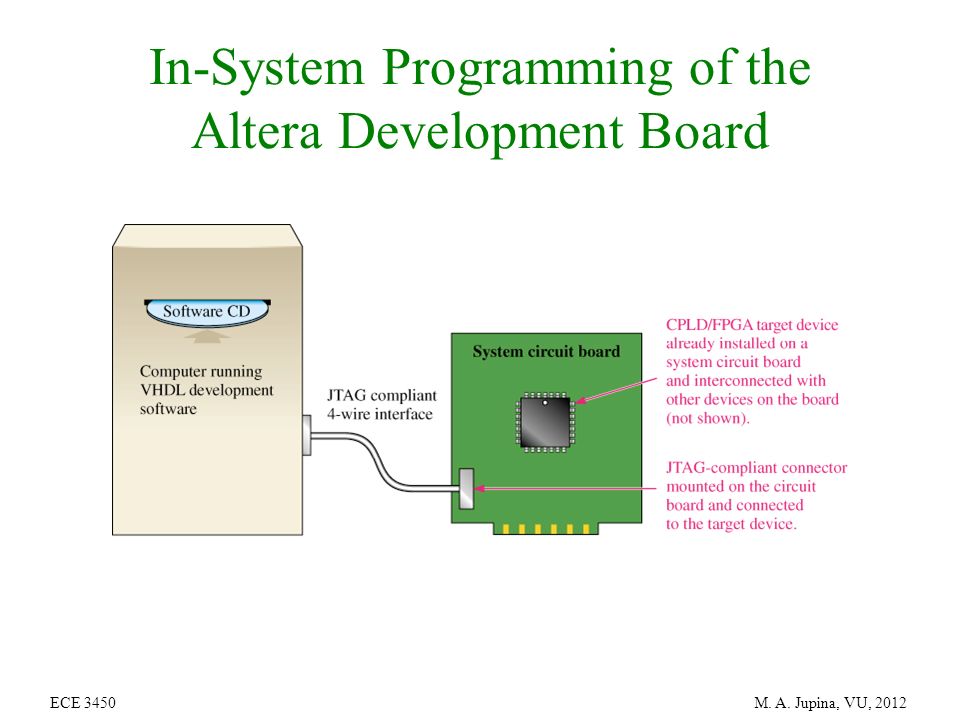 In-System Programming of the Altera Development Board

Software CD

Computer running VHDL development software

JTAG compliant 4-wire interface

System circuit board

CPLD/FPGA target device already installed on a system circuit board and interconnected with other devices on the board (not shown).

JTAG-compliant connector mounted on the circuit board and connected to the target device.

ECE 3450

M. A. Jupina, VU, 2012